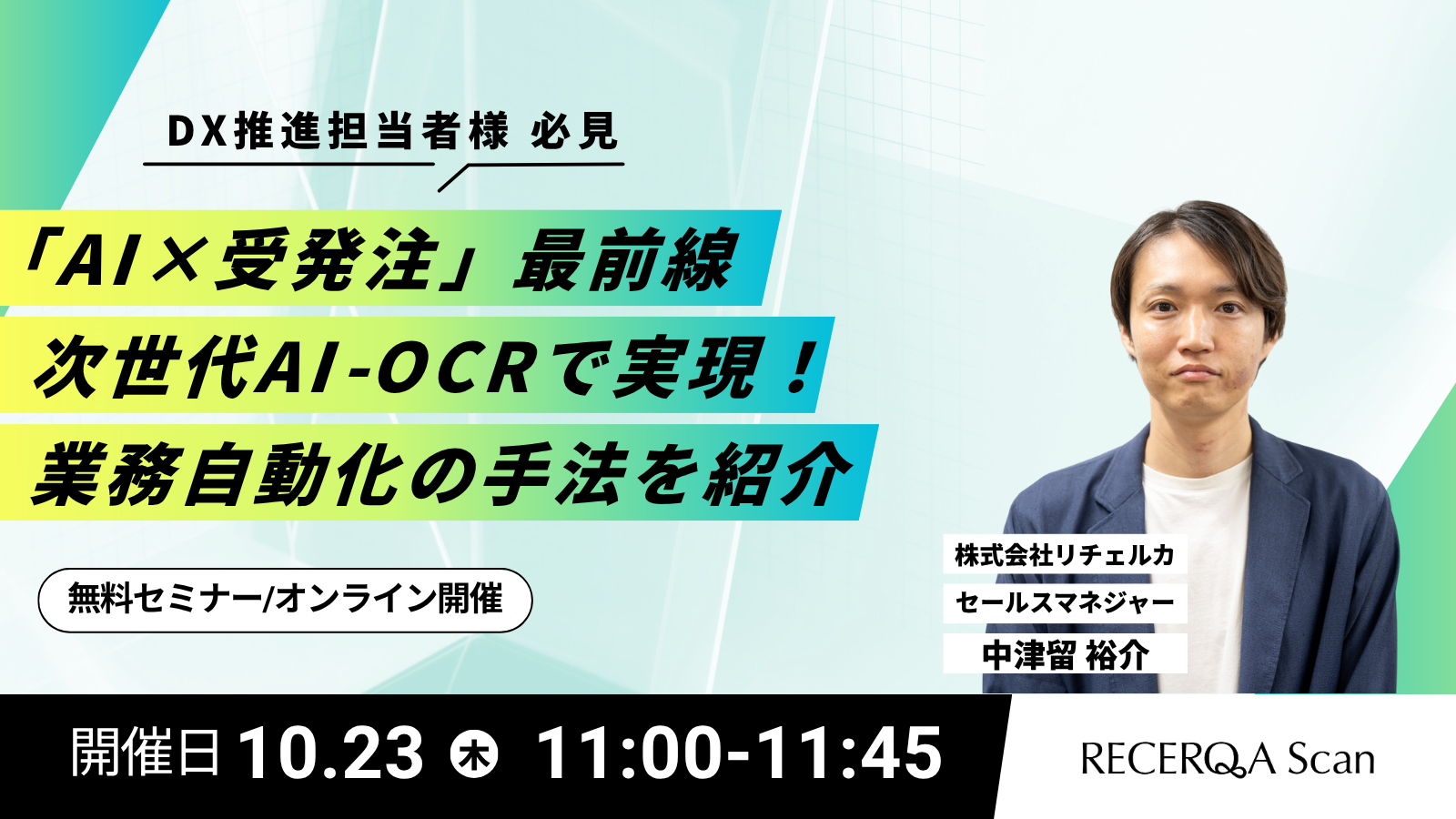 DX推進担当者様 必見

「AI×受発注」最前線
次世代AI-OCRで実現！
業務自動化の手法を紹介

無料セミナー/オンライン開催

株式会社リチェルカ
セールスマネジャー
中津留 裕介

開催日 10.23 木 11:00-11:45

RECERQA Scan